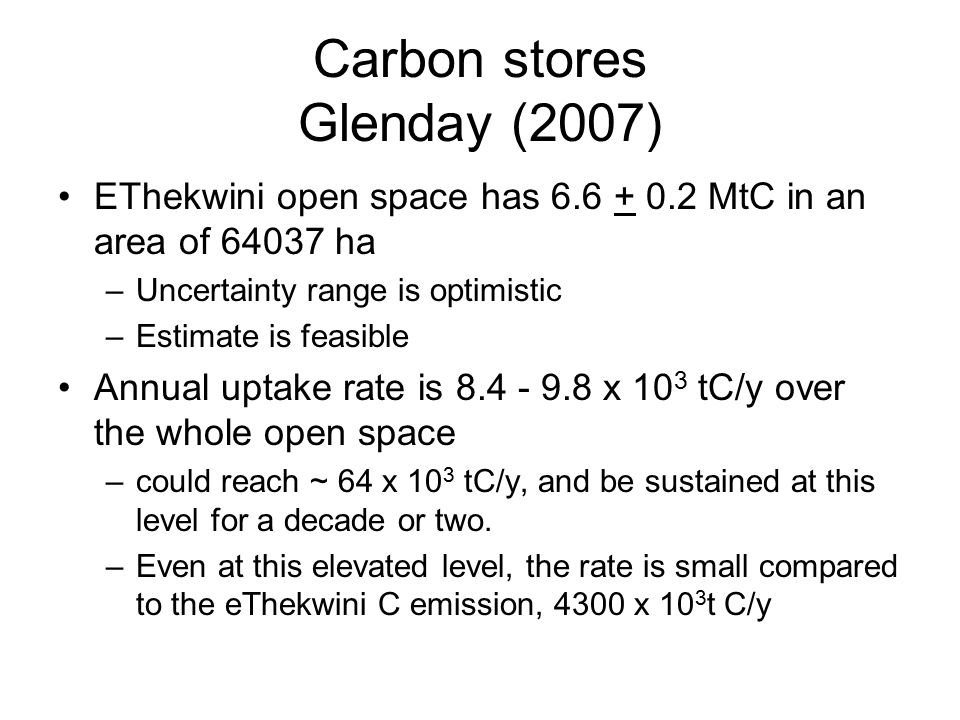 Carbon stores
Glenday (2007)

• EThekwini open space has 6.6 $\pm$ 0.2 MtC in an area of 64037 ha
– Uncertainty range is optimistic
– Estimate is feasible

• Annual uptake rate is 8.4 - 9.8 x $10^3$ tC/y over the whole open space
– could reach ~ 64 x $10^3$ tC/y, and be sustained at this level for a decade or two.
– Even at this elevated level, the rate is small compared to the eThekwini C emission, 4300 x $10^3$t C/y